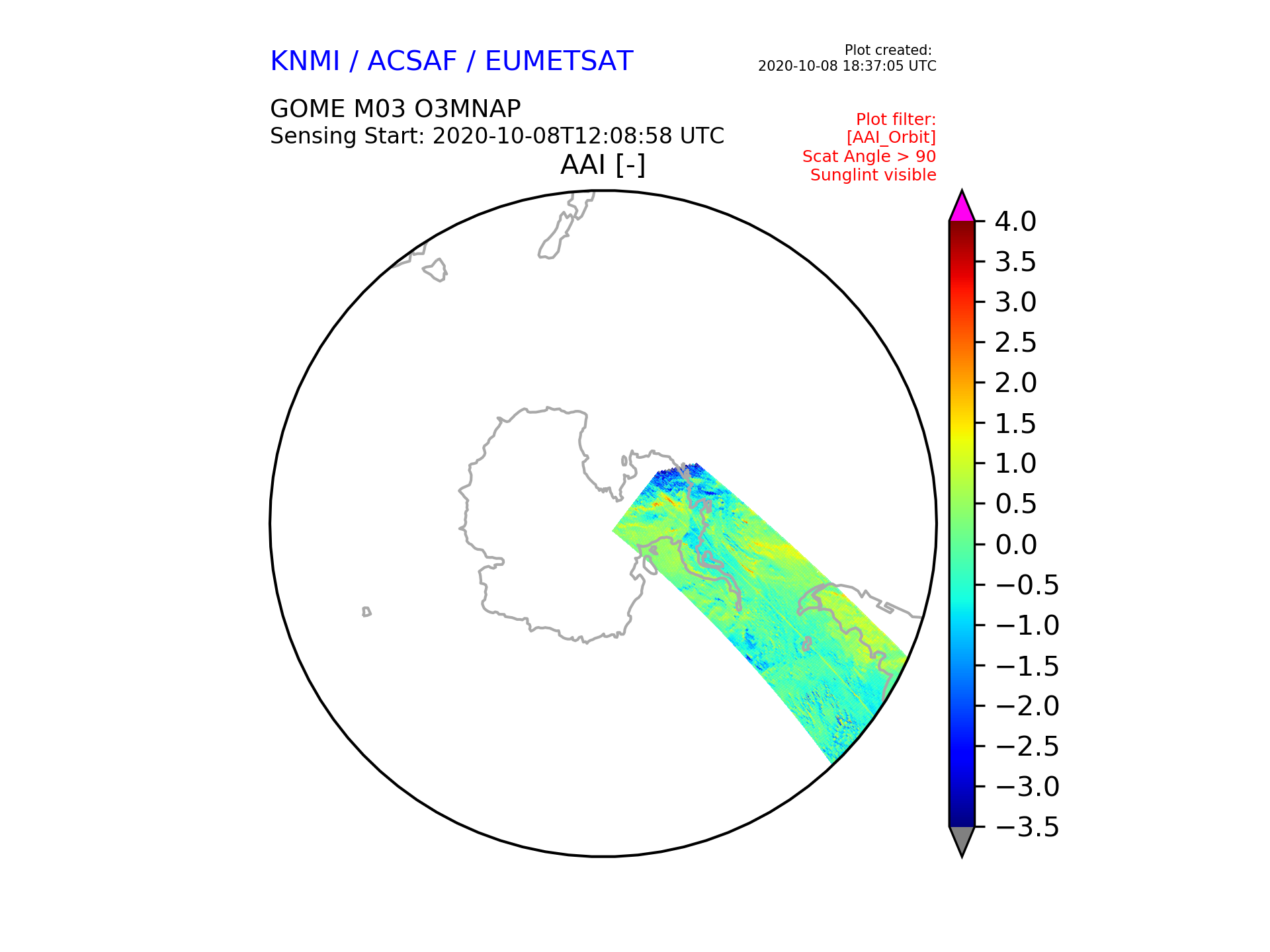 KNMI / ACSAF / EUMETSAT

Plot created:
2020-10-08 18:37:05 UTC

GOME M03 O3MNAP
Sensing Start: 2020-10-08T12:08:58 UTC

Plot filter:
[AAI_Orbit]
Scat Angle > 90
Sunglint visible

AAI [-]

4.0
3.5
3.0
2.5
2.0
1.5
1.0
0.5
0.0
−0.5
−1.0
−1.5
−2.0
−2.5
−3.0
−3.5